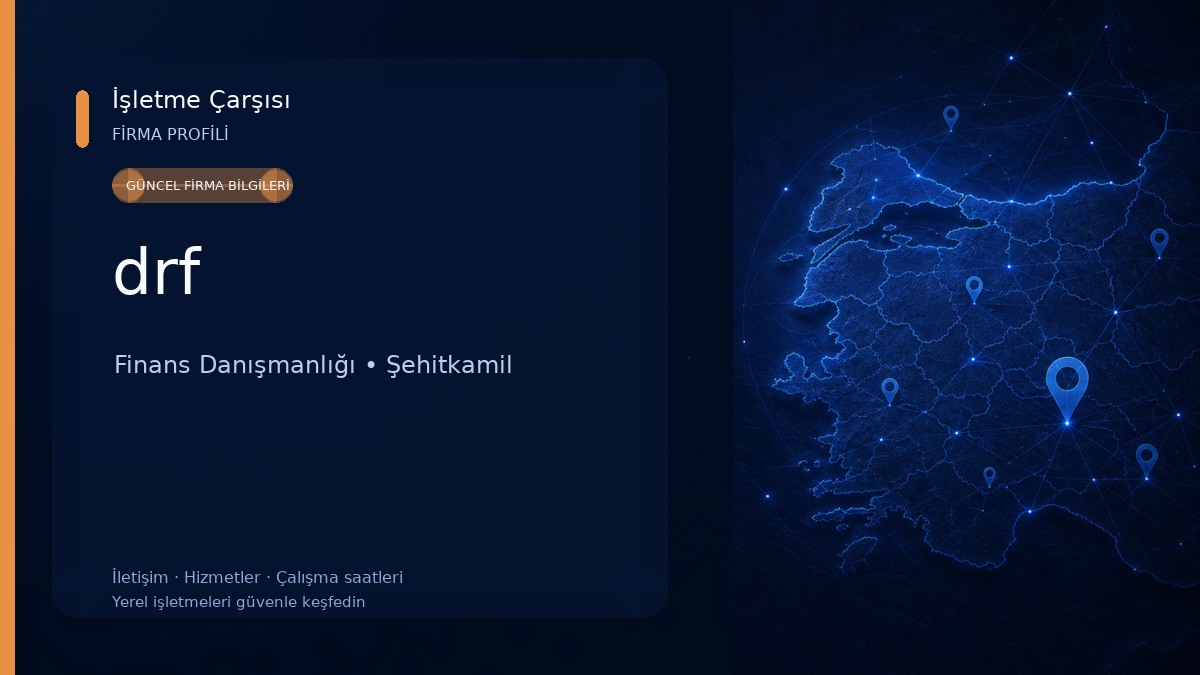 İşletme Çarşısı
FİRMA PROFİLİ

GÜNCEL FİRMA BİLGİLERİ

drf

Finans Danışmanlığı • Şehitkamil

İletişim · Hizmetler · Çalışma saatleri
Yerel işletmeleri güvenle keşfedin